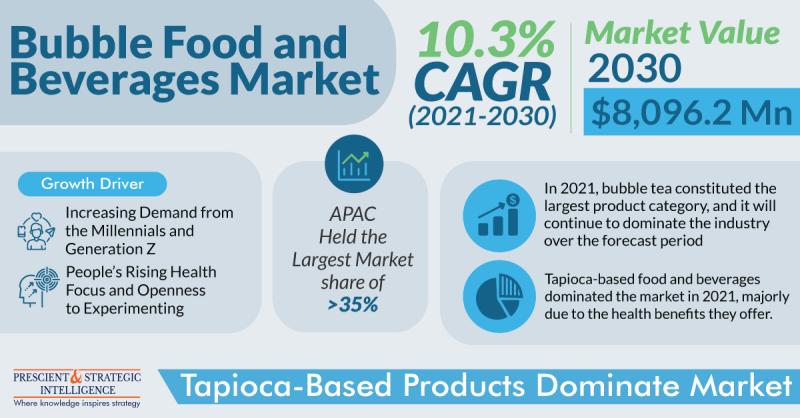 Bubble Food and Beverages Market

10.3% CAGR (2021-2030)

Market Value 2030

$8,096.2 Mn

Growth Driver

Increasing Demand from the Millennials and Generation Z

People's Rising Health Focus and Openness to Experimenting

APAC Held the Largest Market share of >35%

In 2021, bubble tea constituted the largest product category, and it will continue to dominate the industry over the forecast period

Tapioca-based food and beverages dominated the market in 2021, majorly due to the health benefits they offer.

PRESCIENT & STRATEGIC INTELLIGENCE
Where knowledge inspires strategy

Tapioca-Based Products Dominate Market